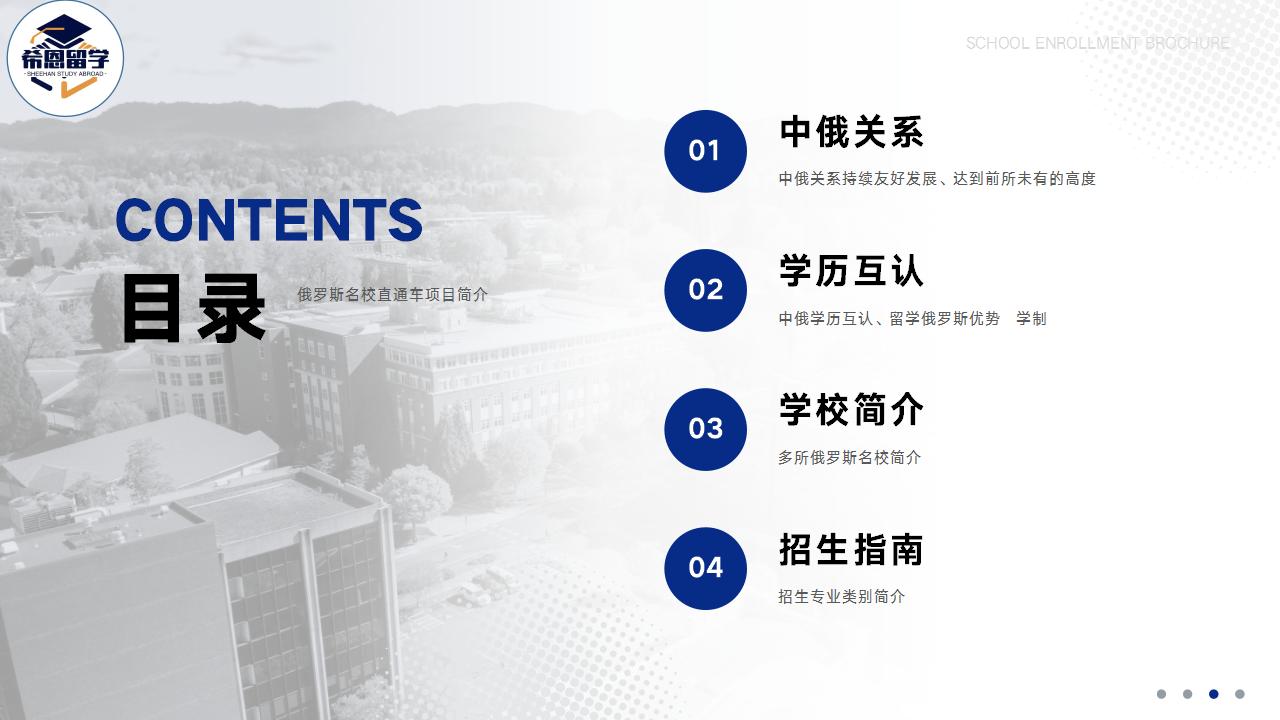 希恩留学
SHEEHAN STUDY ABROAD

SCHOOL ENROLLMENT BROCHURE

CONTENTS
目录
俄罗斯名校直通车项目简介

01
中俄关系
中俄关系持续友好发展、达到前所未有的高度

02
学历互认
中俄学历互认、留学俄罗斯优势 学制

03
学校简介
多所俄罗斯名校简介

04
招生指南
招生专业类别简介